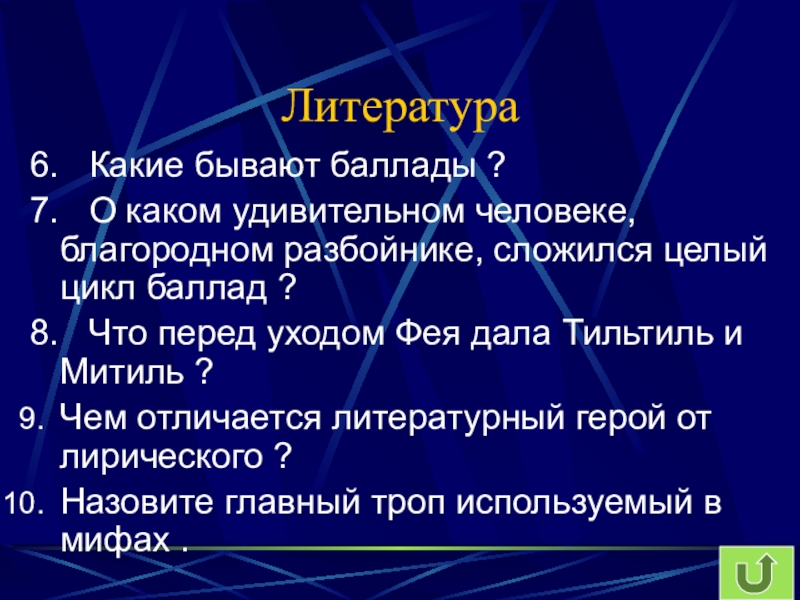 Литература

6. Какие бывают баллады ?

7. О каком удивительном человеке, благородном разбойнике, сложился целый цикл баллад ?

8. Что перед уходом Фея дала Тильтиль и Митиль ?

9. Чем отличается литературный герой от лирического ?

10. Назовите главный троп используемый в мифах .